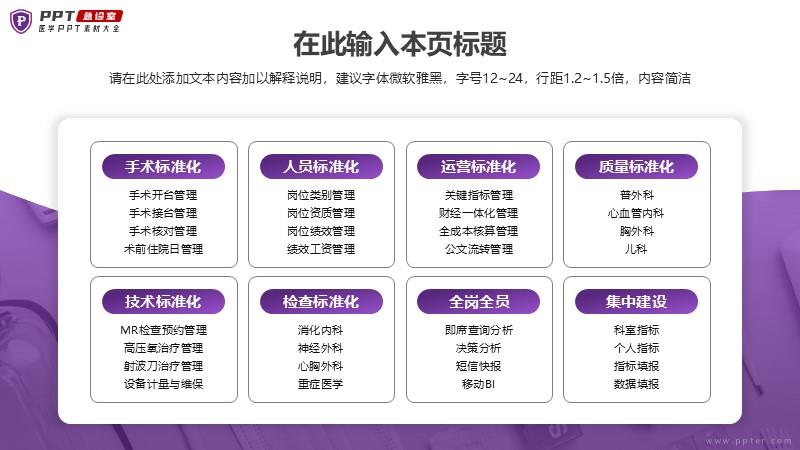 PPT 急诊室
医学PPT素材大全

在此输入本页标题

请在此处添加文本内容加以解释说明，建议字体微软雅黑，字号12~24，行距1.2~1.5倍，内容简洁

手术标准化
手术开台管理
手术接台管理
手术核对管理
术前住院日管理

人员标准化
岗位类别管理
岗位资质管理
岗位绩效管理
绩效工资管理

运营标准化
关键指标管理
财经一体化管理
全成本核算管理
公文流转管理

质量标准化
普外科
心血管内科
胸外科
儿科

技术标准化
MR检查预约管理
高压氧治疗管理
射波刀治疗管理
设备计量与维保

检查标准化
消化内科
神经外科
心胸外科
重症医学

全岗全员
即席查询分析
决策分析
短信快报
移动BI

集中建设
科室指标
个人指标
指标填报
数据填报

www.ppter.com